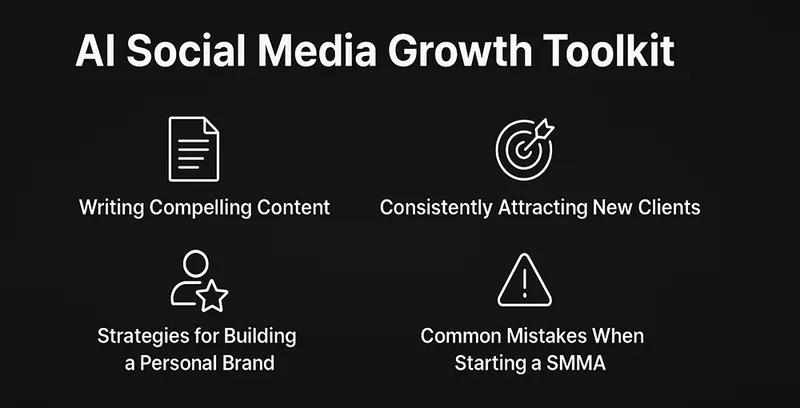 AI Social Media Growth Toolkit

Writing Compelling Content

Consistently Attracting New Clients

Strategies for Building a Personal Brand

Common Mistakes When Starting a SMMA